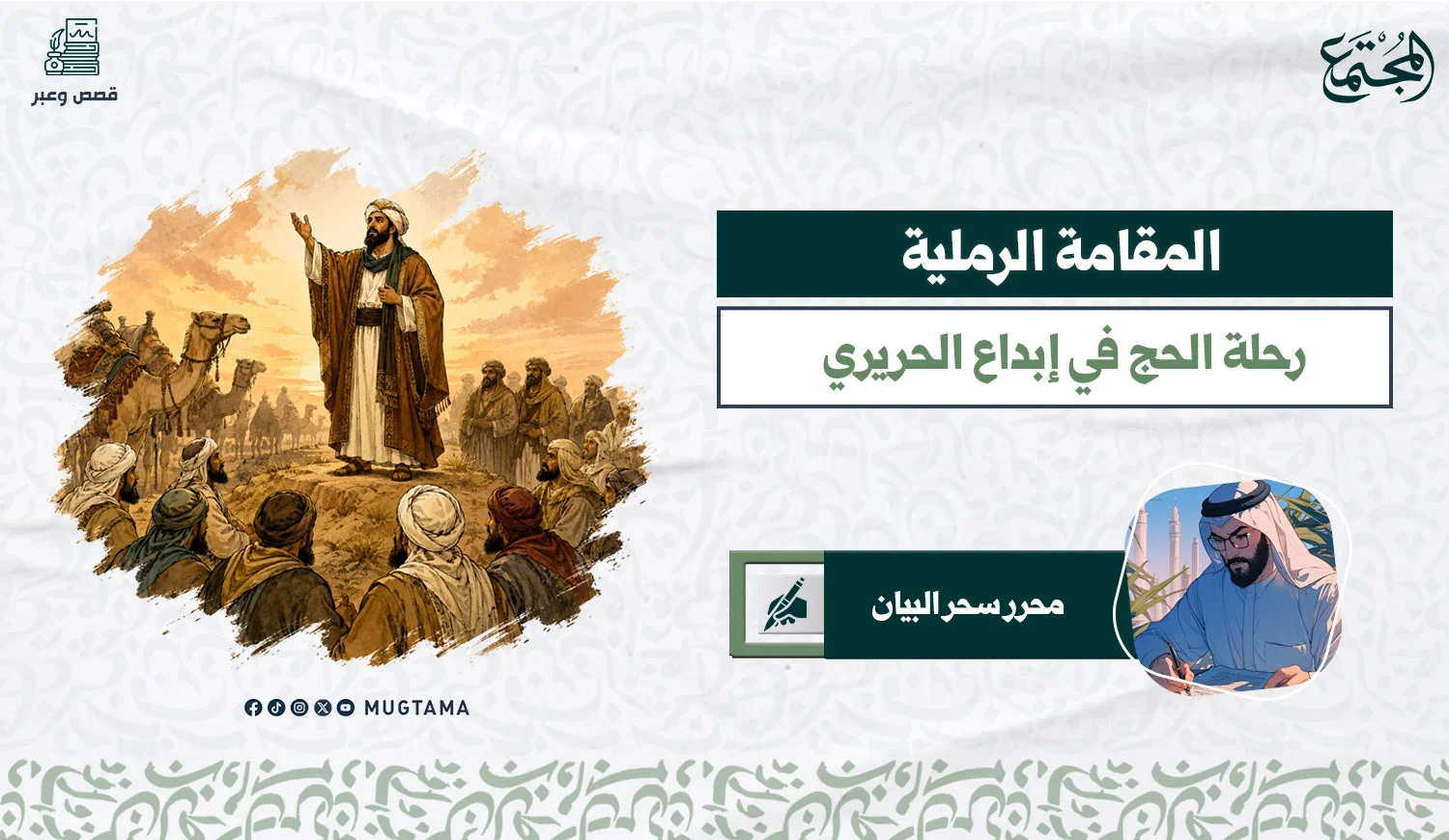 المجتمع

قصص وعبر

المقامة الرملية

رحلة الحج في إبداع الحريري

محرر سحر البيان

MUGTAMA